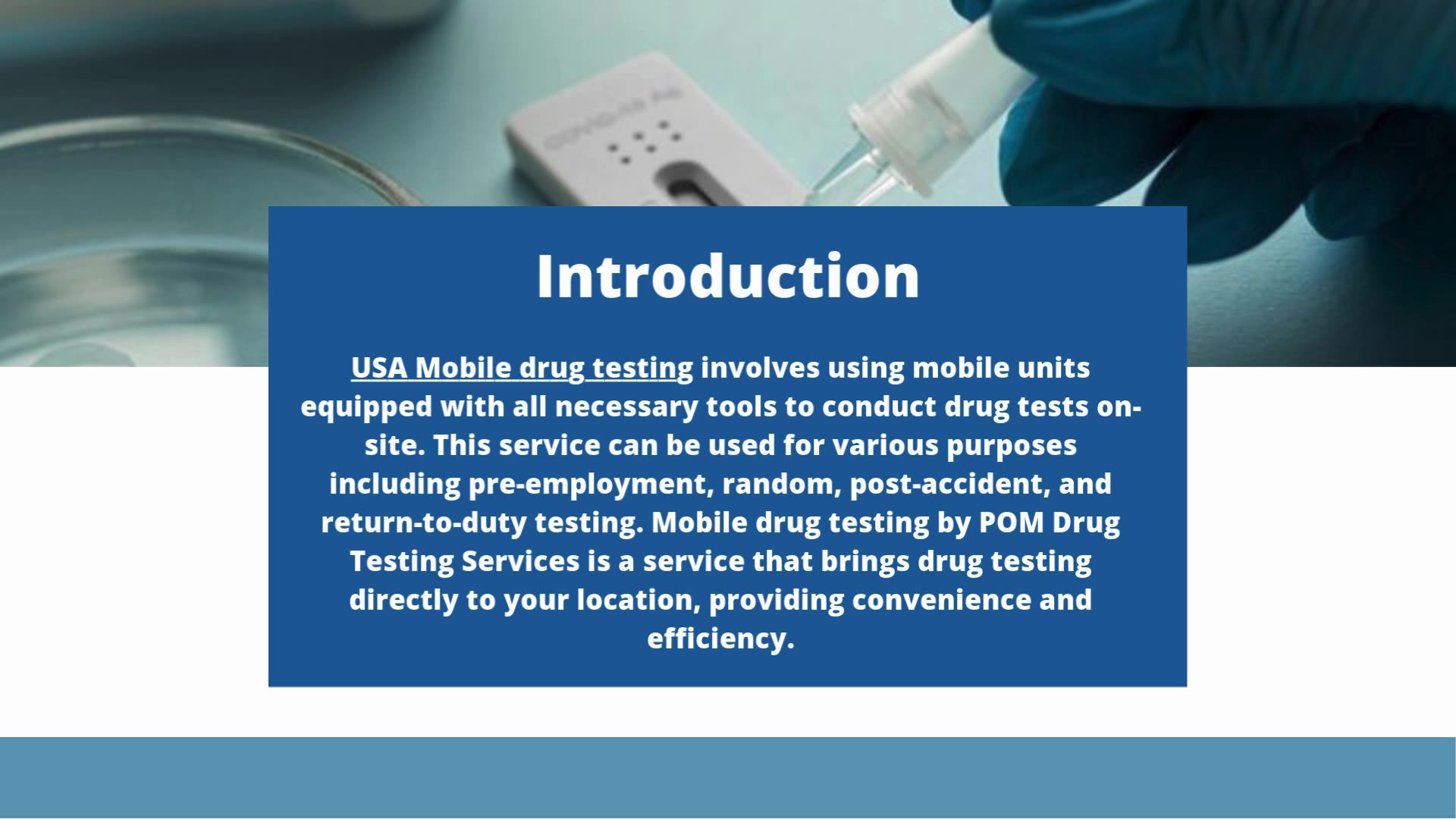 Introduction

USA Mobile drug testing involves using mobile units equipped with all necessary tools to conduct drug tests on-site. This service can be used for various purposes including pre-employment, random, post-accident, and return-to-duty testing. Mobile drug testing by POM Drug Testing Services is a service that brings drug testing directly to your location, providing convenience and efficiency.